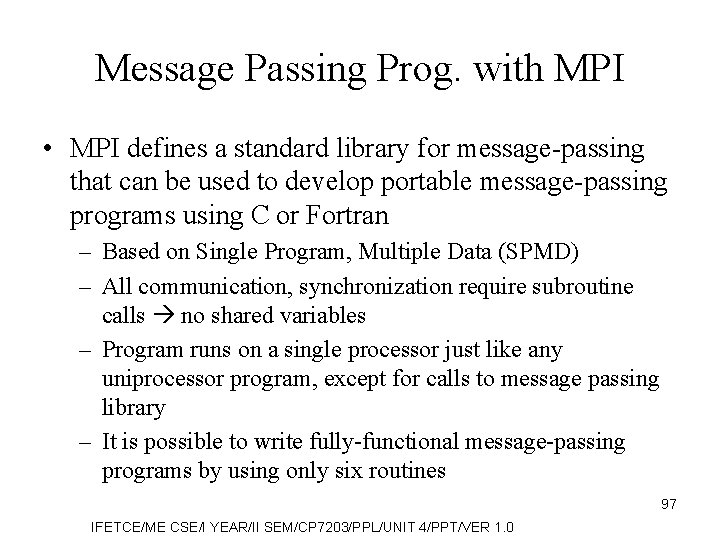 Message Passing Prog. with MPI

• MPI defines a standard library for message-passing that can be used to develop portable message-passing programs using C or Fortran

– Based on Single Program, Multiple Data (SPMD)

– All communication, synchronization require subroutine calls → no shared variables

– Program runs on a single processor just like any uniprocessor program, except for calls to message passing library

– It is possible to write fully-functional message-passing programs by using only six routines

97

IFETCE/ME CSE/I YEAR/II SEM/CP7203/PPL/UNIT 4/PPT/VER 1.0